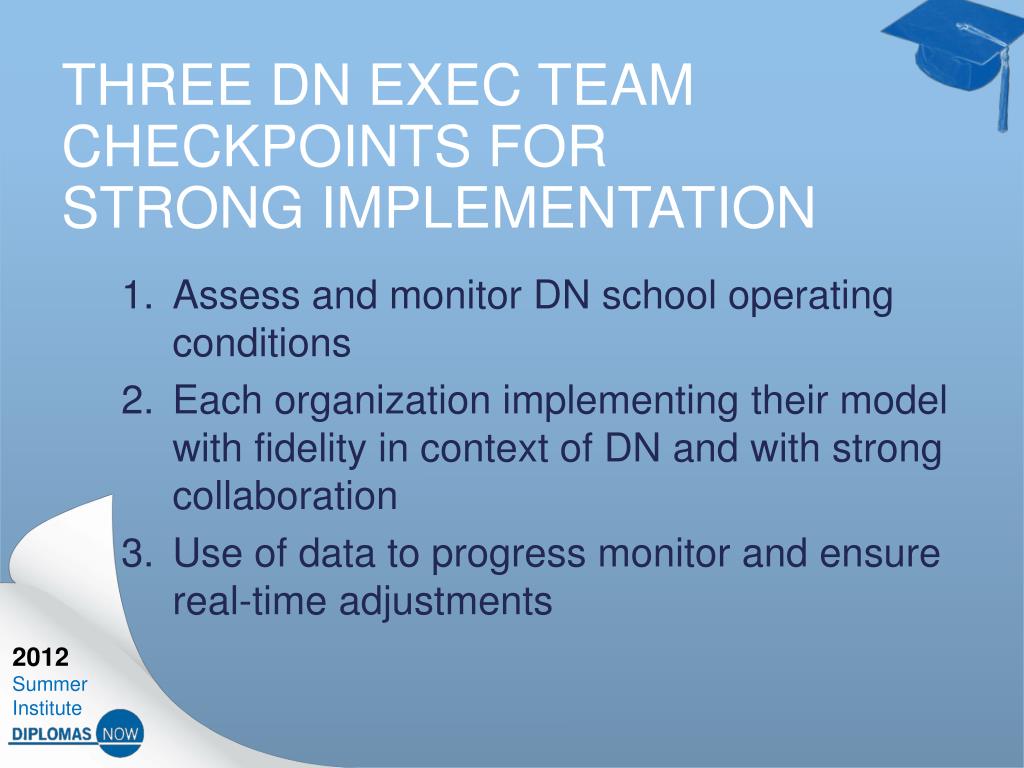 THREE DN EXEC TEAM CHECKPOINTS FOR STRONG IMPLEMENTATION

1. Assess and monitor DN school operating conditions
2. Each organization implementing their model with fidelity in context of DN and with strong collaboration
3. Use of data to progress monitor and ensure real-time adjustments

2012
Summer
Institute
DIPLOMAS NOW